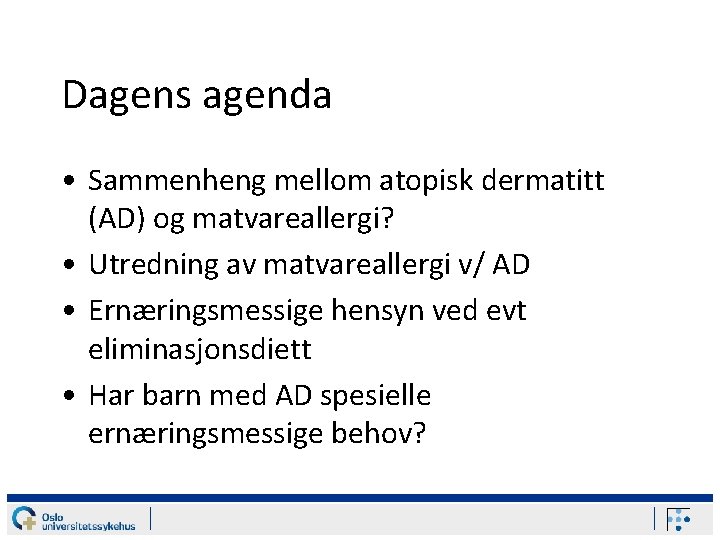 Dagens agenda

• Sammenheng mellom atopisk dermatitt (AD) og matvareallergi?
• Utredning av matvareallergi v/ AD
• Ernæringsmessige hensyn ved evt eliminasjonsdiett
• Har barn med AD spesielle ernæringsmessige behov?

Oslo universitetssykehus